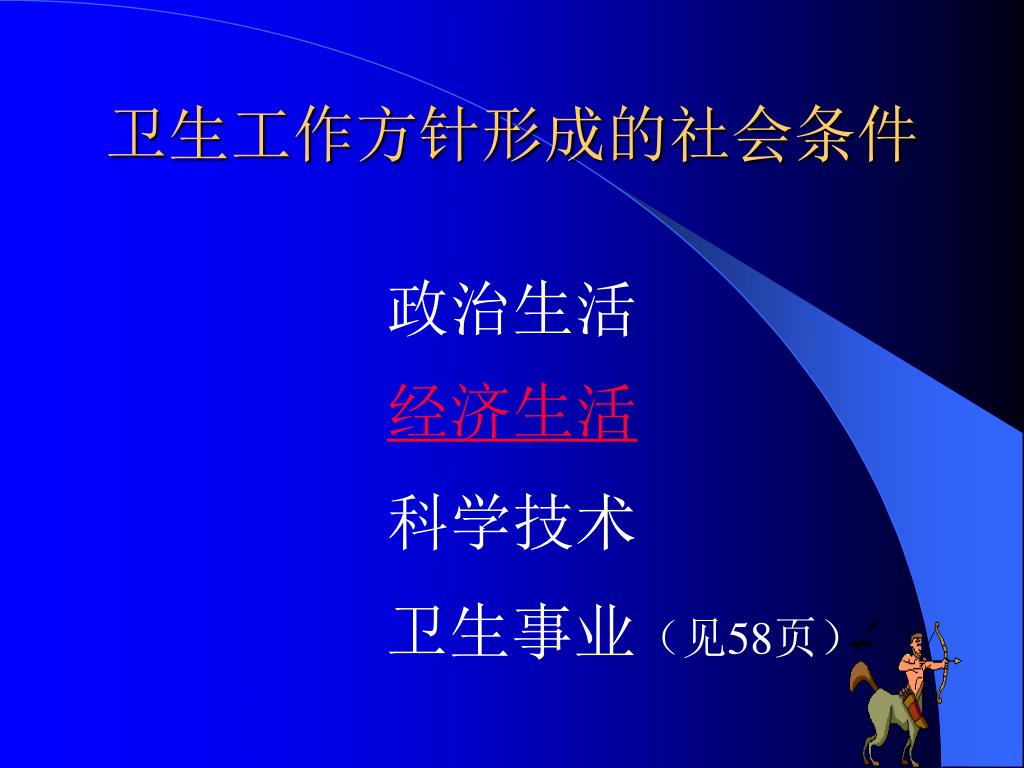 卫生工作方针形成的社会条件

政治生活

经济生活

科学技术

卫生事业（见58页）